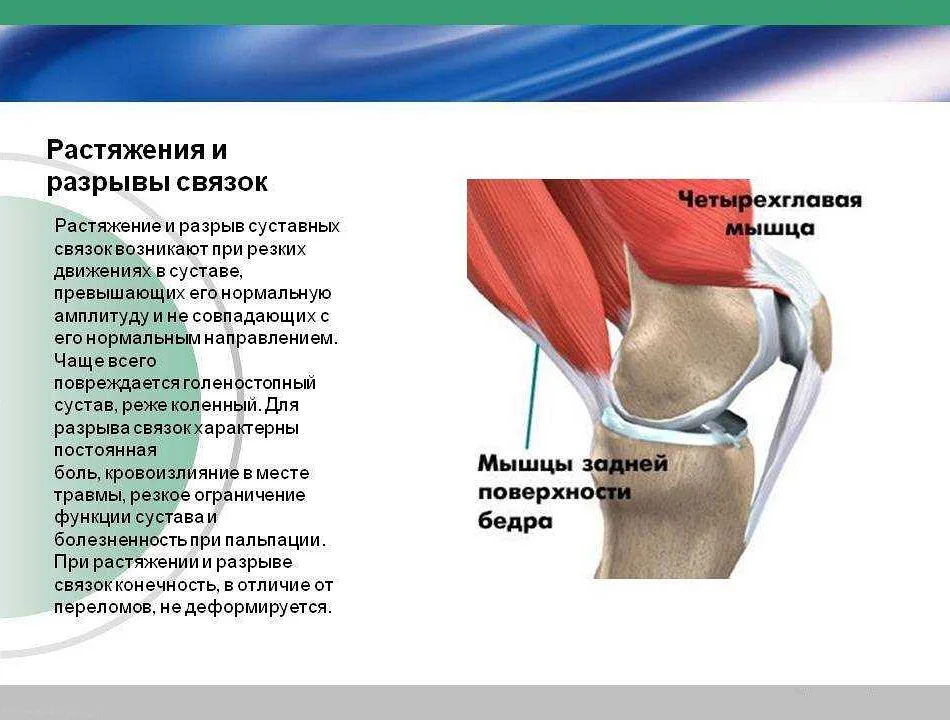 Растяжения и разрывы связок

Растяжение и разрыв суставных связок возникают при резких движениях в суставе, превышающих его нормальную амплитуду и не совпадающих с его нормальным направлением. Чаще всего повреждается голеностопный сустав, реже коленный. Для разрыва связок характерны постоянная боль, кровоизлияние в месте травмы, резкое ограничение функции сустава и болезненность при пальпации. При растяжении и разрыве связок конечность, в отличие от переломов, не деформируется.

Четырехглавая мышца

Мышцы задней поверхности бедра